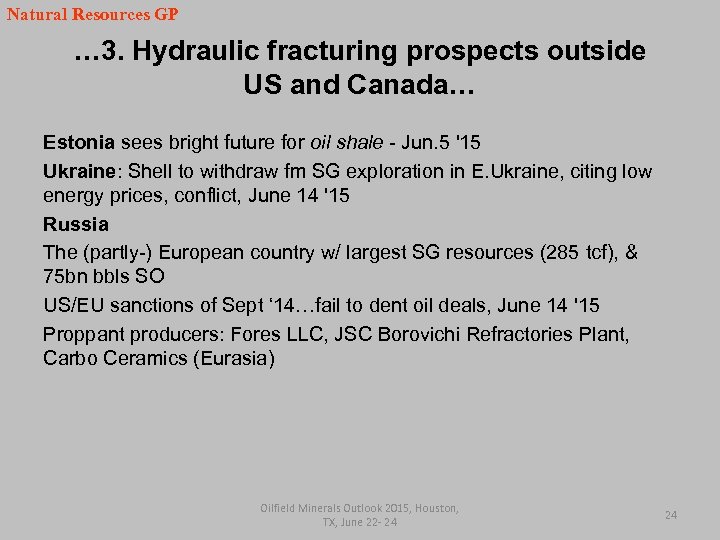 Natural Resources GP

…3. Hydraulic fracturing prospects outside US and Canada…

Estonia sees bright future for oil shale - Jun.5 '15

Ukraine: Shell to withdraw fm SG exploration in E.Ukraine, citing low energy prices, conflict, June 14 '15

Russia

The (partly-) European country w/ largest SG resources (285 tcf), & 75bn bbls SO

US/EU sanctions of Sept '14…fail to dent oil deals, June 14 '15

Proppant producers: Fores LLC, JSC Borovichi Refractories Plant, Carbo Ceramics (Eurasia)

Oilfield Minerals Outlook 2015, Houston, TX, June 22- 24

24